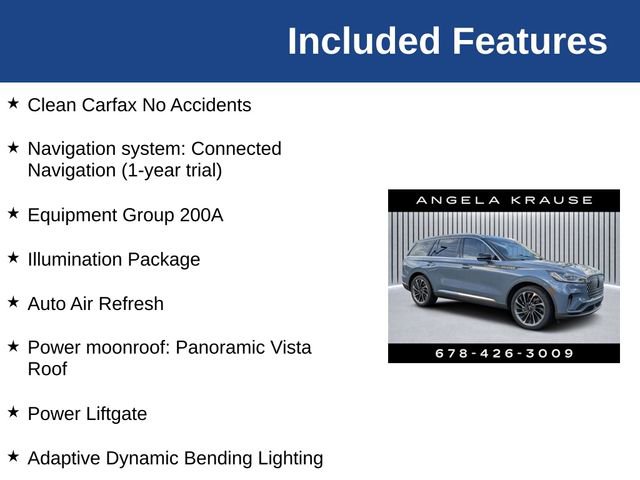 Included Features

★ Clean Carfax No Accidents

★ Navigation system: Connected Navigation (1-year trial)

★ Equipment Group 200A

★ Illumination Package

★ Auto Air Refresh

★ Power moonroof: Panoramic Vista Roof

★ Power Liftgate

★ Adaptive Dynamic Bending Lighting

ANGELA KRAUSE

678-426-3009